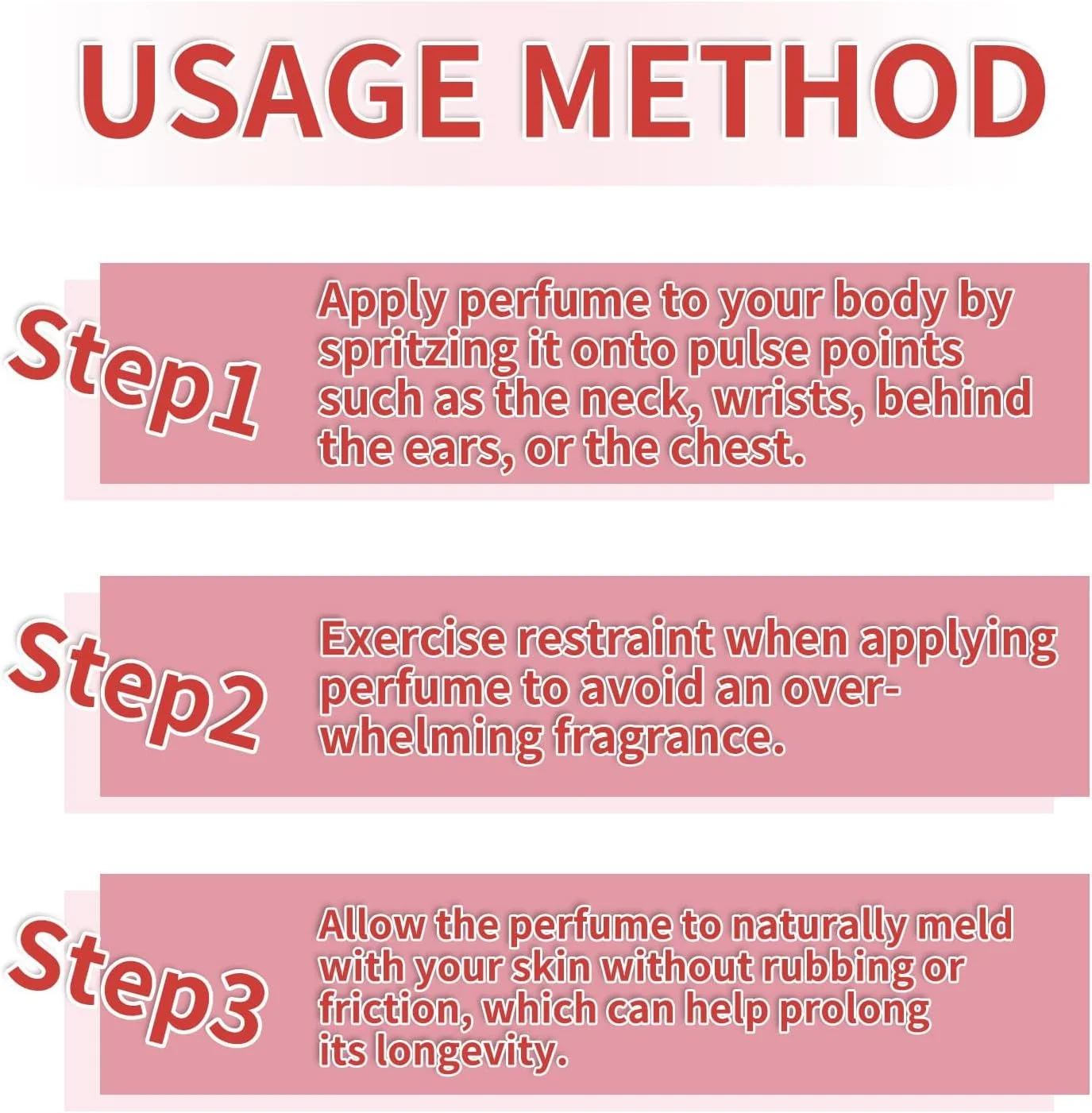 USAGE METHOD

Step1

Apply perfume to your body by spritzing it onto pulse points such as the neck, wrists, behind the ears, or the chest.

Step2

Exercise restraint when applying perfume to avoid an overwhelming fragrance.

Step3

Allow the perfume to naturally meld with your skin without rubbing or friction, which can help prolong its longevity.